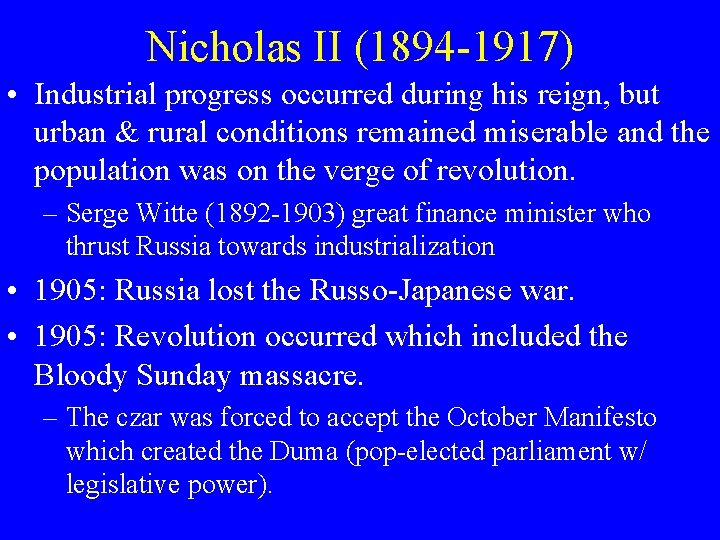 Nicholas II (1894-1917)

• Industrial progress occurred during his reign, but urban & rural conditions remained miserable and the population was on the verge of revolution.

– Serge Witte (1892-1903) great finance minister who thrust Russia towards industrialization

• 1905: Russia lost the Russo-Japanese war.

• 1905: Revolution occurred which included the Bloody Sunday massacre.

– The czar was forced to accept the October Manifesto which created the Duma (pop-elected parliament w/ legislative power).